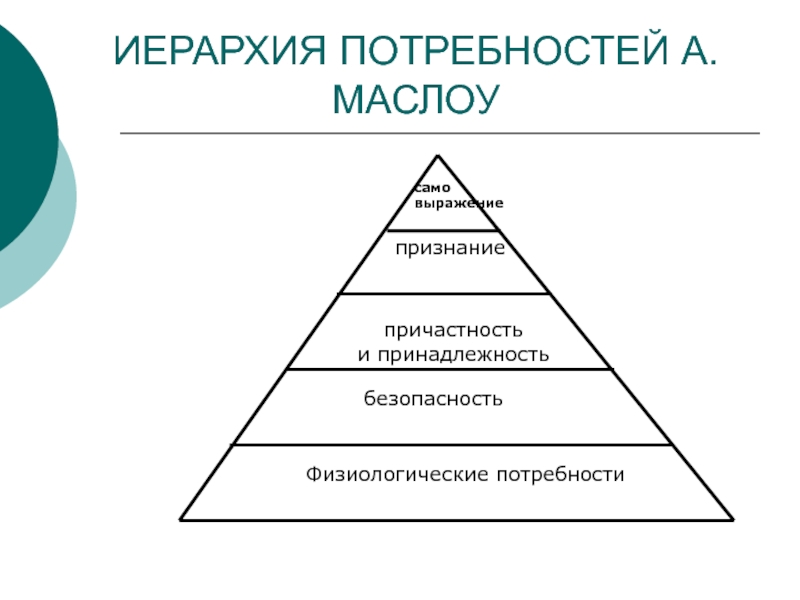 ИЕРАРХИЯ ПОТРЕБНОСТЕЙ А. МАСЛОУ

само выражение

признание

причастность и принадлежность

безопасность

Физиологические потребности